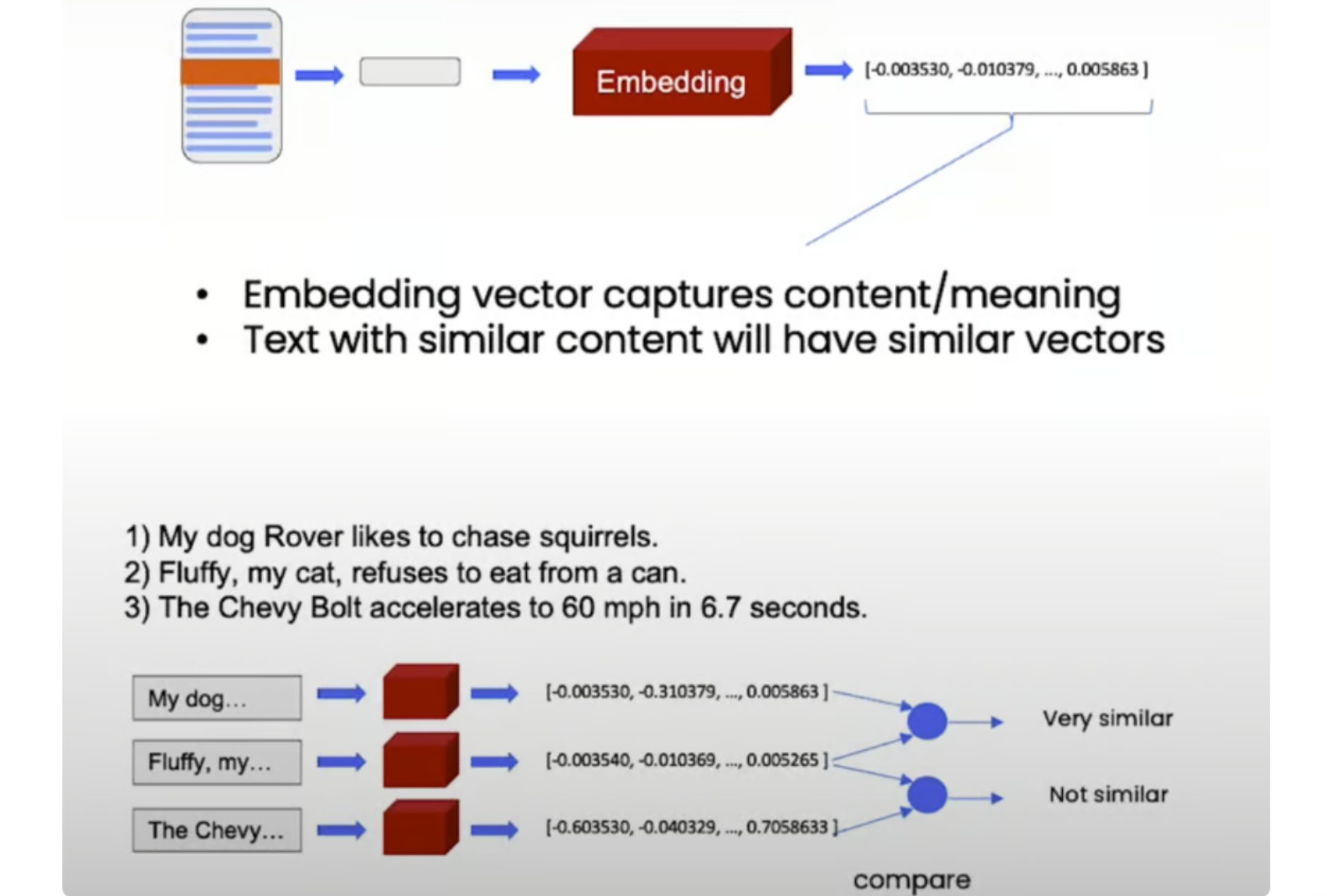 Embedding

[-0.003530, -0.010379, ..., 0.005863 ]

• Embedding vector captures content/meaning
• Text with similar content will have similar vectors

1) My dog Rover likes to chase squirrels.
2) Fluffy, my cat, refuses to eat from a can.
3) The Chevy Bolt accelerates to 60 mph in 6.7 seconds.

My dog...
[-0.003530, -0.310379, ..., 0.005863 ]
Fluffy, my...
[-0.003540, -0.010369, ..., 0.005265 ]
The Chevy...
[-0.603530, -0.040329, ..., 0.7058633 ]

Very similar

Not similar

compare